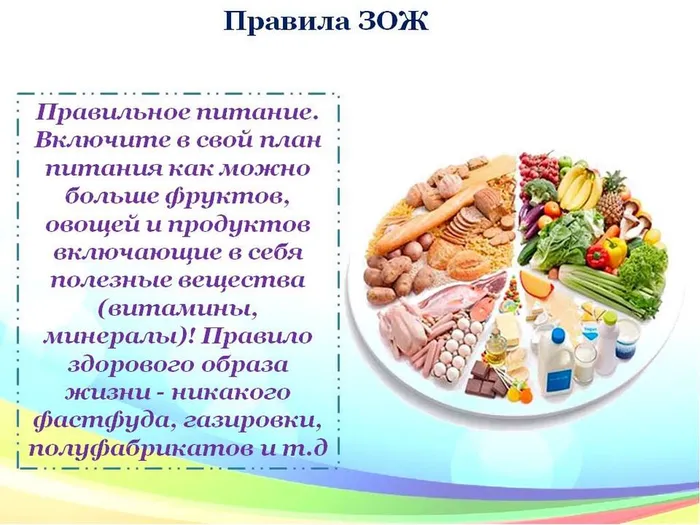 Правила ЗОЖ

Правильное питание. Включите в свой план питания как можно больше фруктов, овощей и продуктов включающие в себя полезные вещества (витамины, минералы)! Правило здорового образа жизни - никакого фастфуда, газировки, полуфабрикатов и т.д